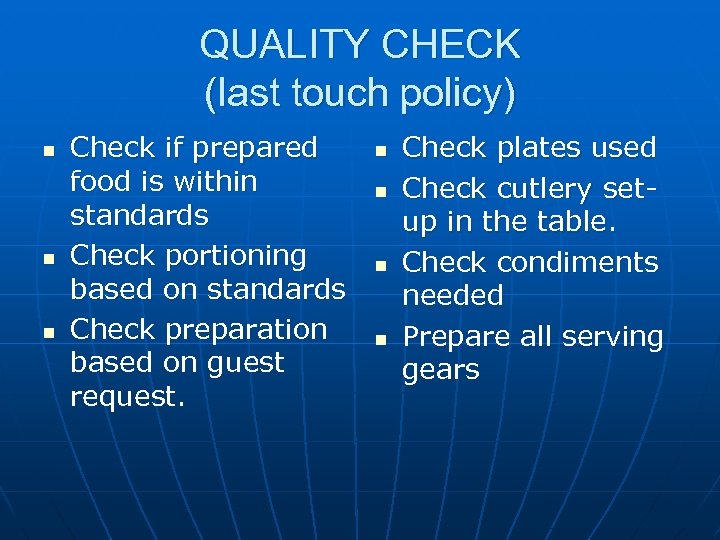 QUALITY CHECK
(last touch policy)

- Check if prepared food is within standards
- Check portioning based on standards
- Check preparation based on guest request.

- Check plates used
- Check cutlery set-up in the table.
- Check condiments needed
- Prepare all serving gears